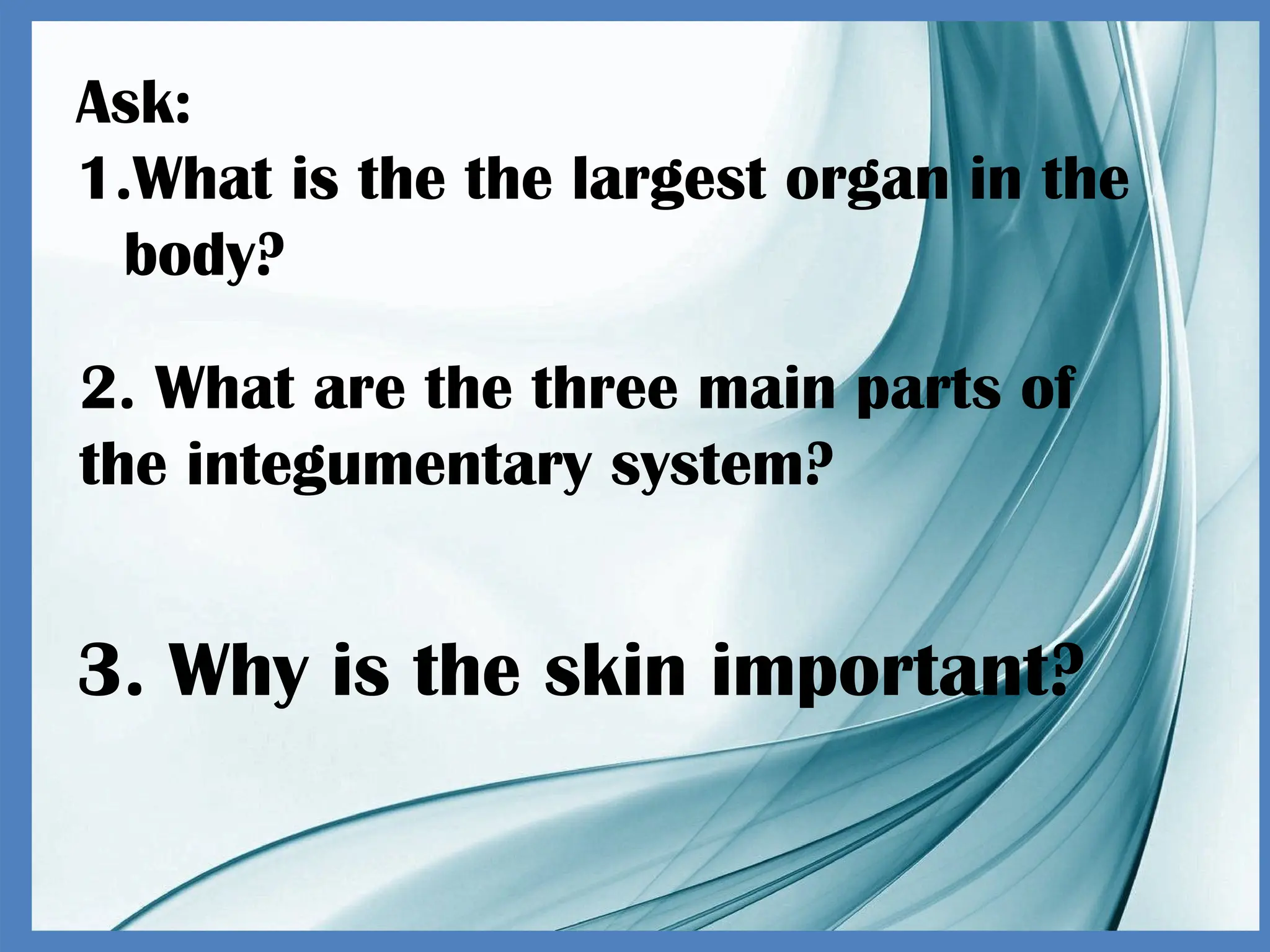 Ask:
1.What is the the largest organ in the body?

2. What are the three main parts of the integumentary system?

3. Why is the skin important?